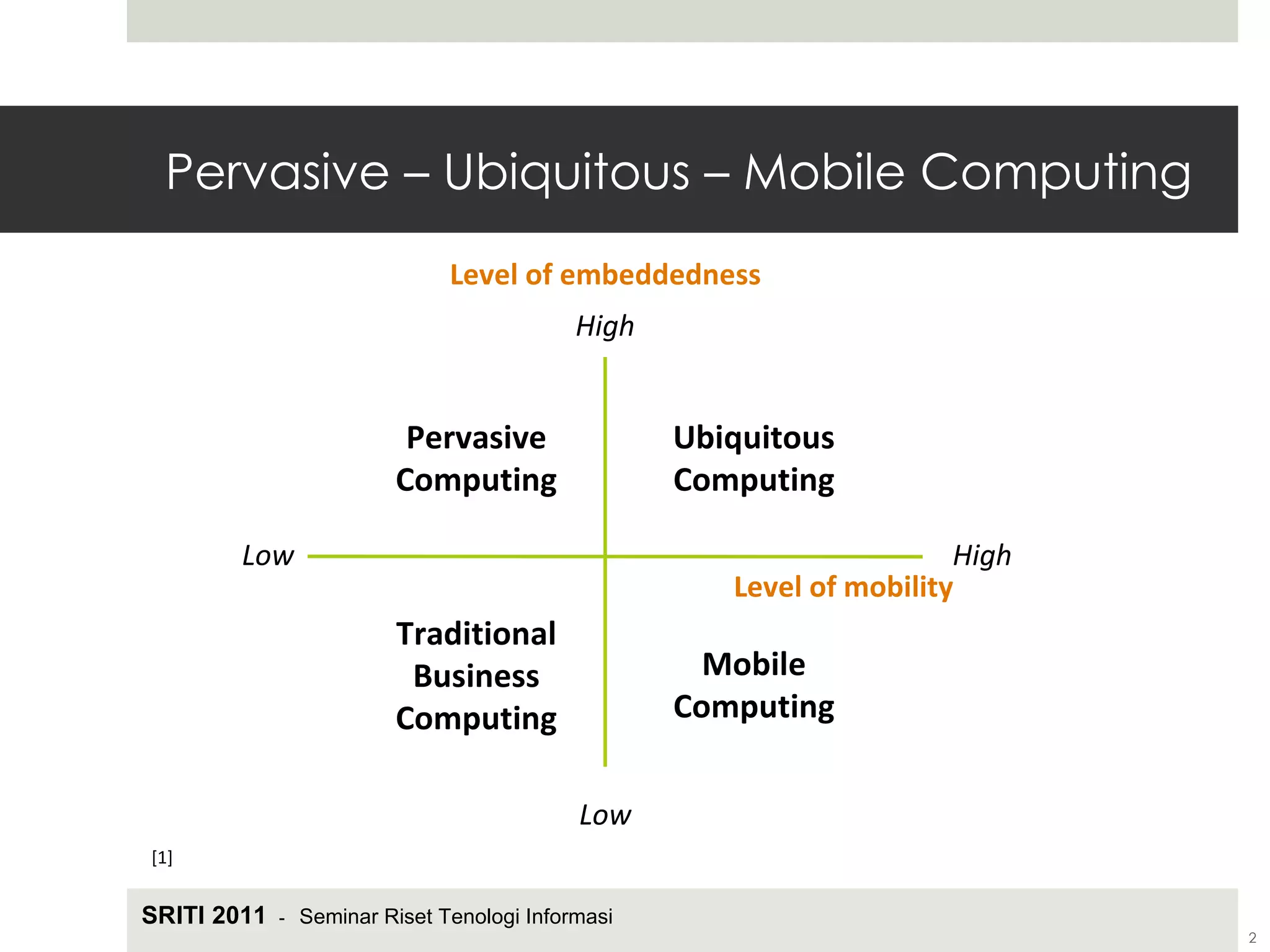 Pervasive – Ubiquitous – Mobile Computing

Level of embeddedness

High

Pervasive Computing

Ubiquitous Computing

Low

High

Level of mobility

Traditional Business Computing

Mobile Computing

Low

[1]

SRITI 2011 - Seminar Riset Tenologi Informasi

2